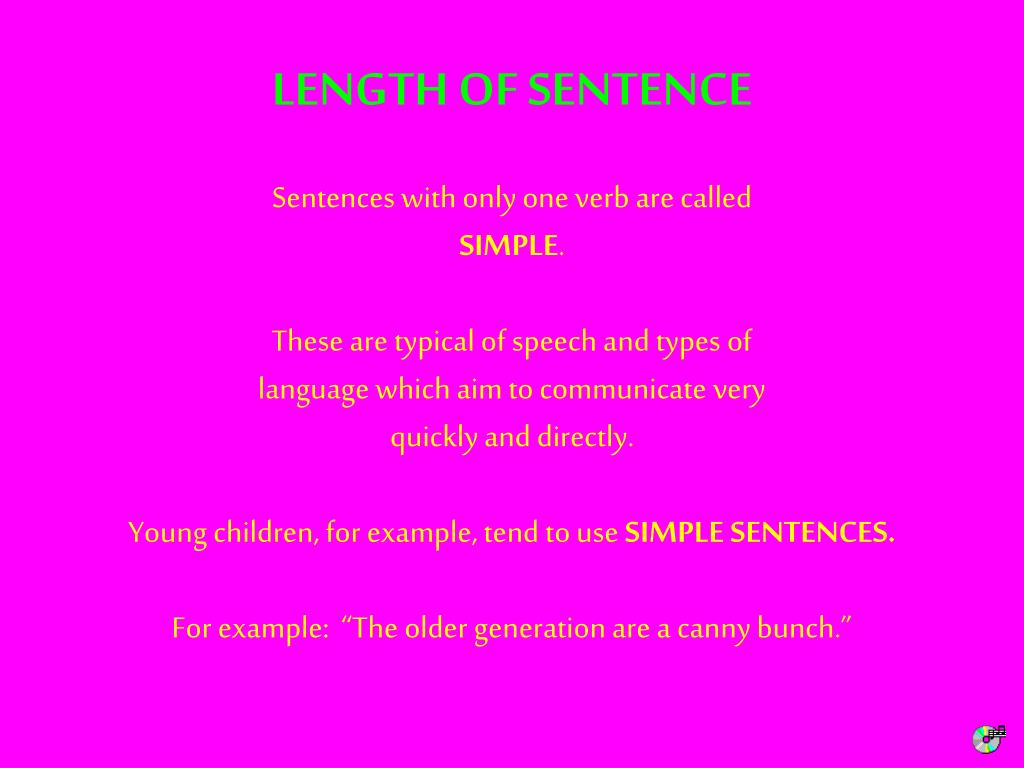 LENGTH OF SENTENCE

Sentences with only one verb are called SIMPLE.

These are typical of speech and types of language which aim to communicate very quickly and directly.

Young children, for example, tend to use SIMPLE SENTENCES.

For example: “The older generation are a canny bunch.”